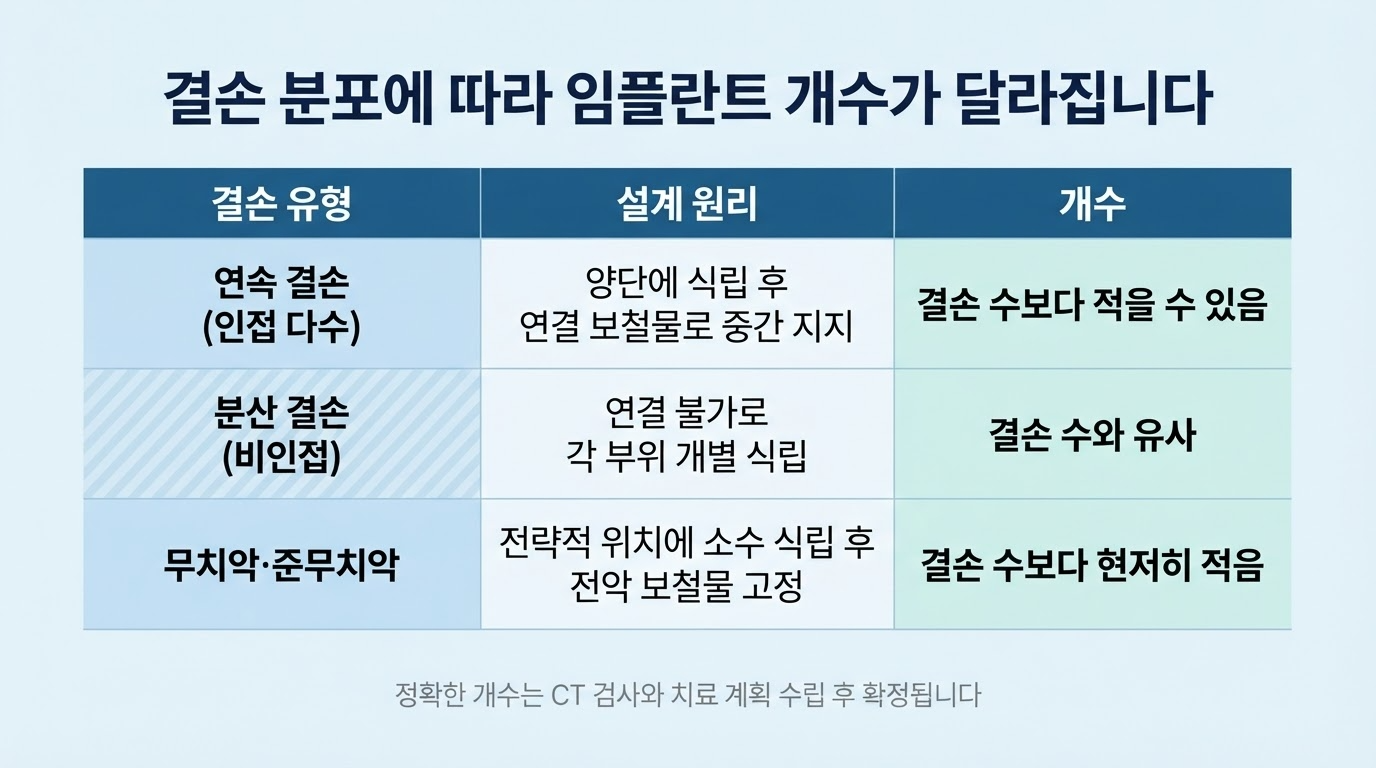 결손 분포에 따라 임플란트 개수가 달라집니다

| 결손 유형 | 설계 원리 | 개수 |
|---|---|---|
| 연속 결손 (인접 다수) | 양단에 식립 후 연결 보철물로 중간 지지 | 결손 수보다 적을 수 있음 |
| 분산 결손 (비인접) | 연결 불가로 각 부위 개별 식립 | 결손 수와 유사 |
| 무치악·준무치악 | 전략적 위치에 소수 식립 후 전악 보철물 고정 | 결손 수보다 현저히 적음 |

정확한 개수는 CT 검사와 치료 계획 수립 후 확정됩니다